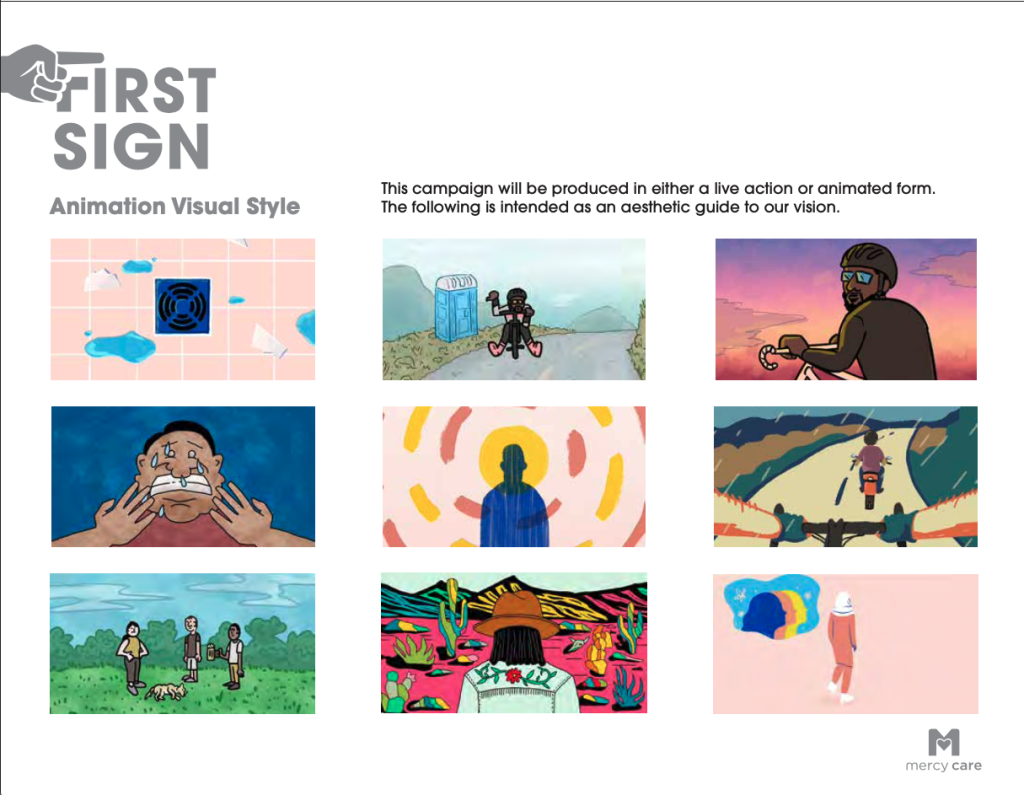 FIRST SIGN

Animation Visual Style

This campaign will be produced in either a live action or animated form. The following is intended as an aesthetic guide to our vision.

mercy care